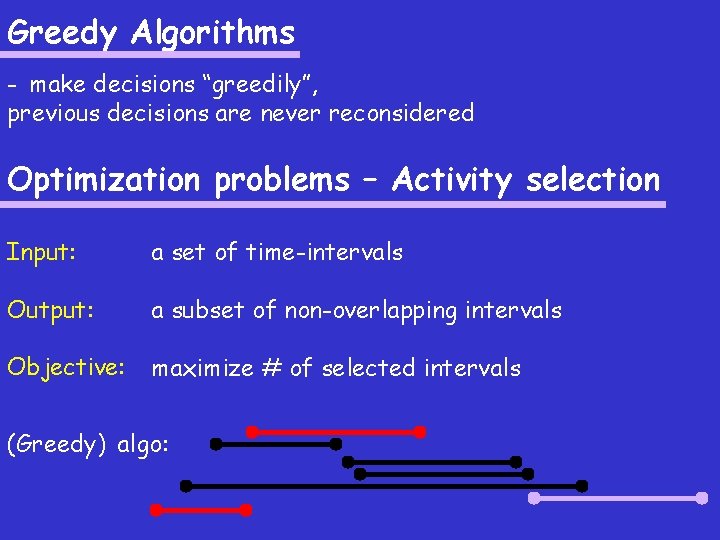 Greedy Algorithms

- make decisions “greedily”, previous decisions are never reconsidered

Optimization problems – Activity selection

Input: a set of time-intervals

Output: a subset of non-overlapping intervals

Objective: maximize # of selected intervals

(Greedy) algo: